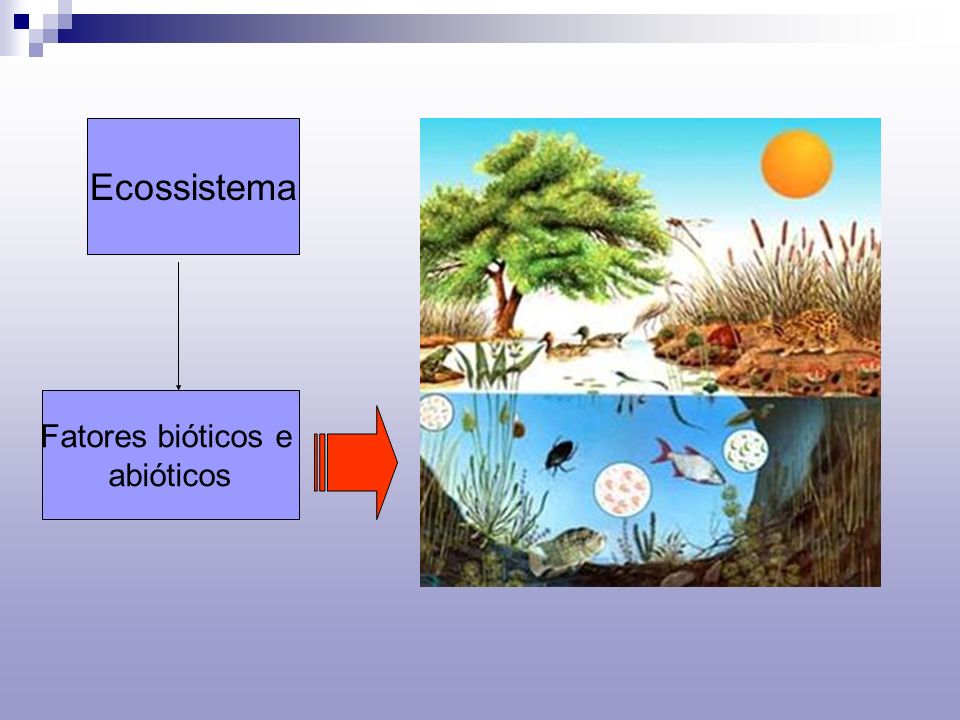 Ecossistema

Fatores bióticos e abióticos